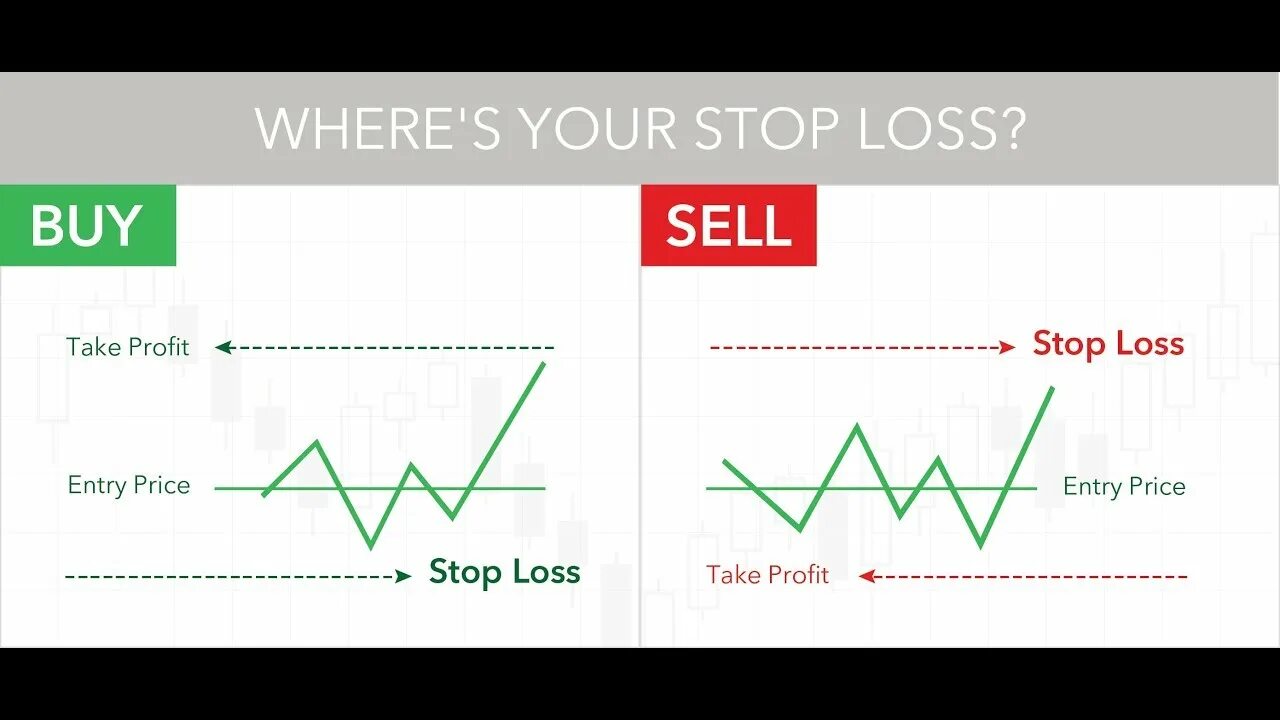 WHERE'S YOUR STOP LOSS?

BUY

Take Profit

Entry Price

Stop Loss

SELL

Stop Loss

Entry Price

Take Profit